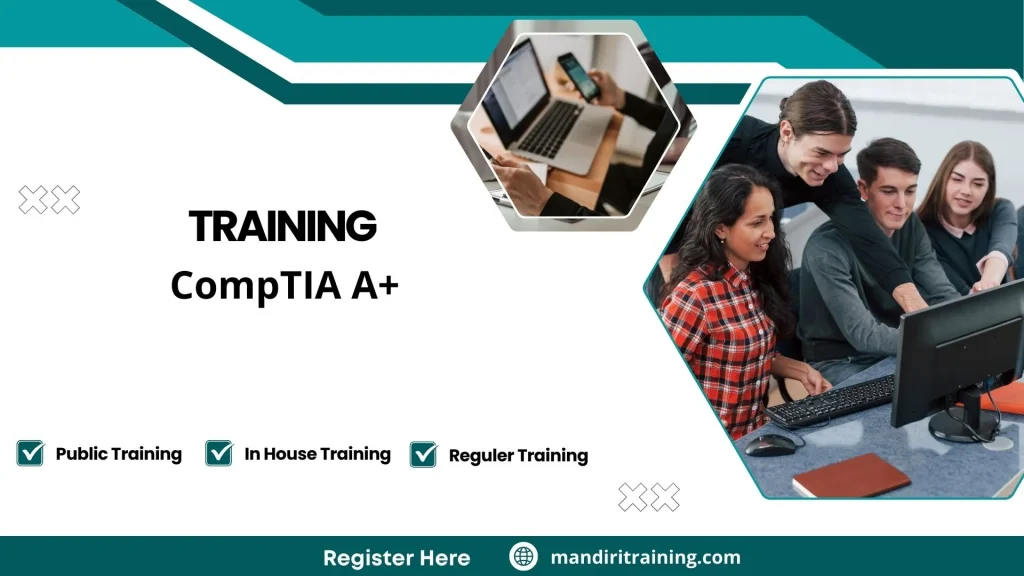 TRAINING
CompTIA A+

Public Training
In House Training
Reguler Training

Register Here
mandiritraining.com